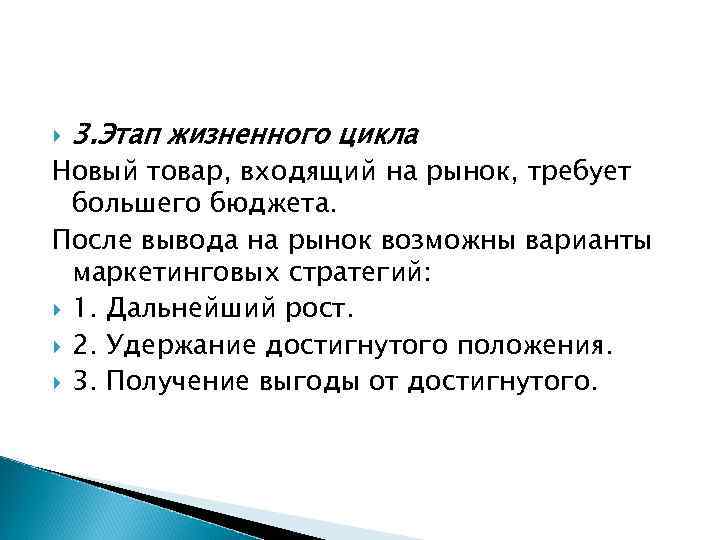 3.Этап жизненного цикла

Новый товар, входящий на рынок, требует большего бюджета.

После вывода на рынок возможны варианты маркетинговых стратегий:

1. Дальнейший рост.

2. Удержание достигнутого положения.

3. Получение выгоды от достигнутого.